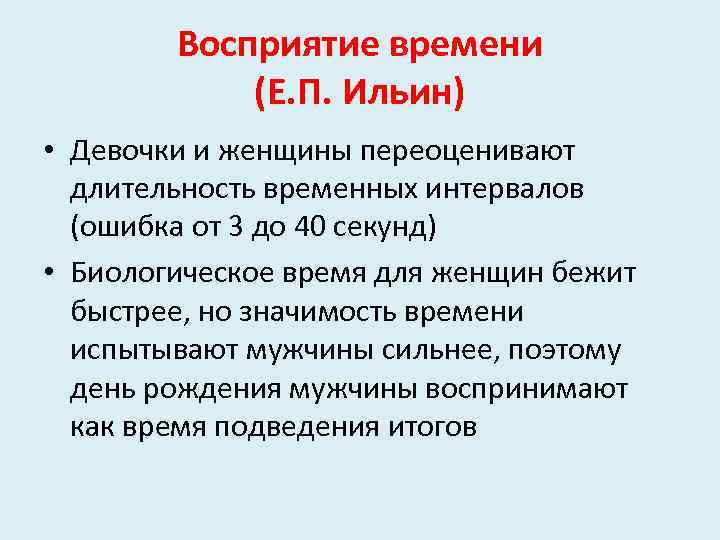 Восприятие времени
(Е.П. Ильин)

• Девочки и женщины переоценивают длительность временных интервалов (ошибка от 3 до 40 секунд)

• Биологическое время для женщин бежит быстрее, но значимость времени испытывают мужчины сильнее, поэтому день рождения мужчины воспринимают как время подведения итогов